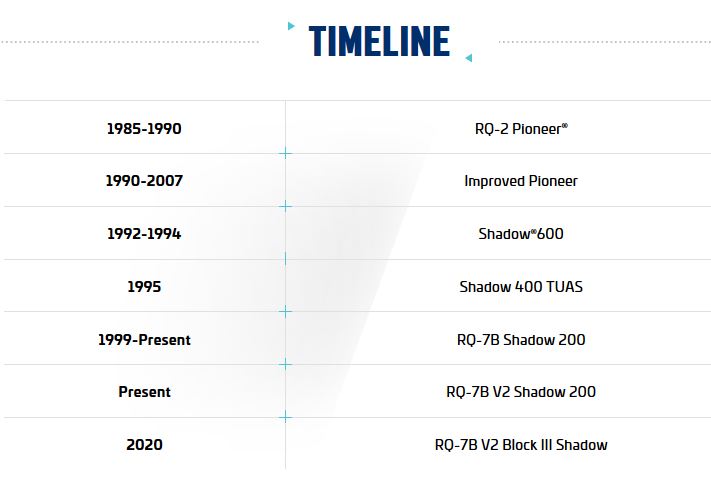 TIMELINE

| | |
|---|---|
| 1985-1990 | RQ-2 Pioneer® |
| 1990-2007 | Improved Pioneer |
| 1992-1994 | Shadow®600 |
| 1995 | Shadow 400 TUAS |
| 1999-Present | RQ-7B Shadow 200 |
| Present | RQ-7B V2 Shadow 200 |
| 2020 | RQ-7B V2 Block III Shadow |